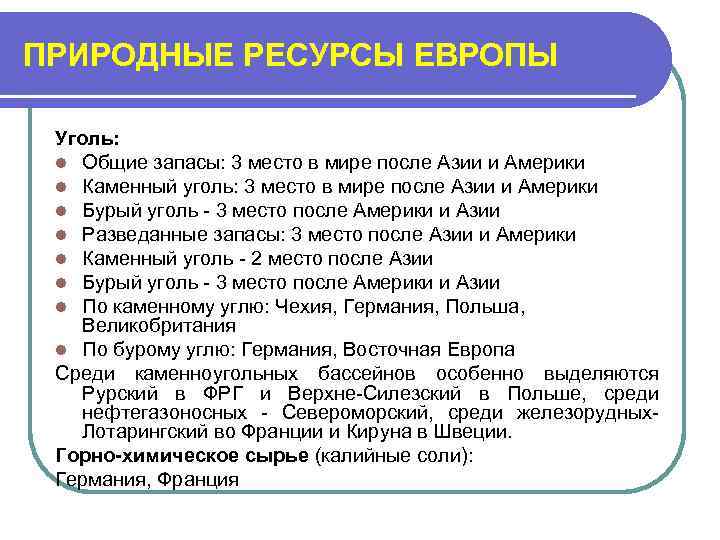 ПРИРОДНЫЕ РЕСУРСЫ ЕВРОПЫ

Уголь:
- Общие запасы: 3 место в мире после Азии и Америки
- Каменный уголь: 3 место в мире после Азии и Америки
- Бурый уголь - 3 место после Америки и Азии
- Разведанные запасы: 3 место после Азии и Америки
- Каменный уголь - 2 место после Азии
- Бурый уголь - 3 место после Америки и Азии
- По каменному углю: Чехия, Германия, Польша, Великобритания
- По бурому углю: Германия, Восточная Европа

Среди каменноугольных бассейнов особенно выделяются Рурский в ФРГ и Верхне-Силезский в Польше, среди нефтегазоносных - Североморский, среди железорудных- Лотарингский во Франции и Кируна в Швеции.

Горно-химическое сырье (калийные соли):
Германия, Франция